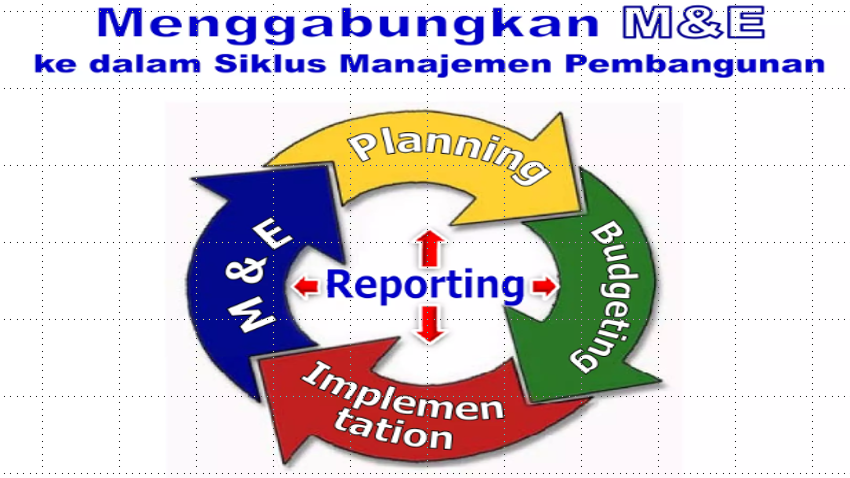 Menggabungkan M&E
ke dalam Siklus Manajemen Pembangunan

Planning
Budgeting
Implementation
M & E
Reporting